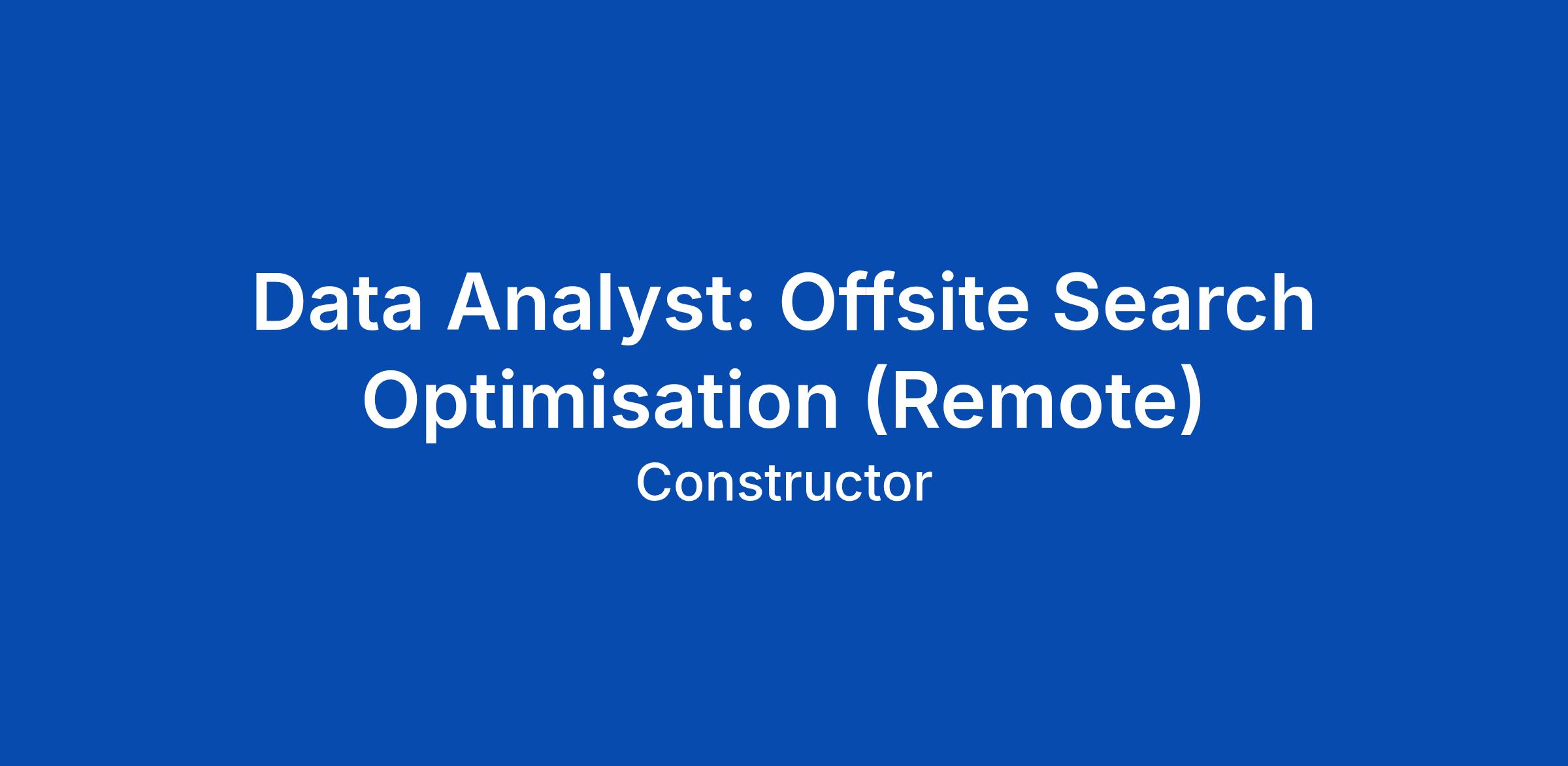 Data Analyst: Offsite Search Optimisation (Remote)

Constructor